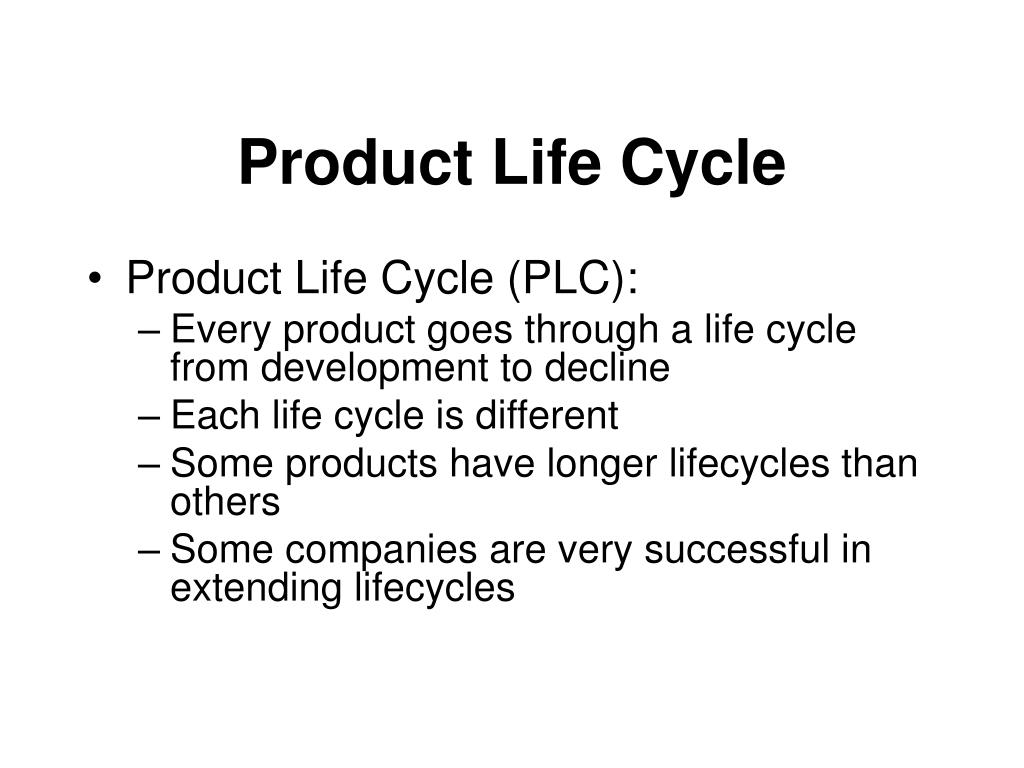 Product Life Cycle

• Product Life Cycle (PLC):
  – Every product goes through a life cycle from development to decline
  – Each life cycle is different
  – Some products have longer lifecycles than others
  – Some companies are very successful in extending lifecycles